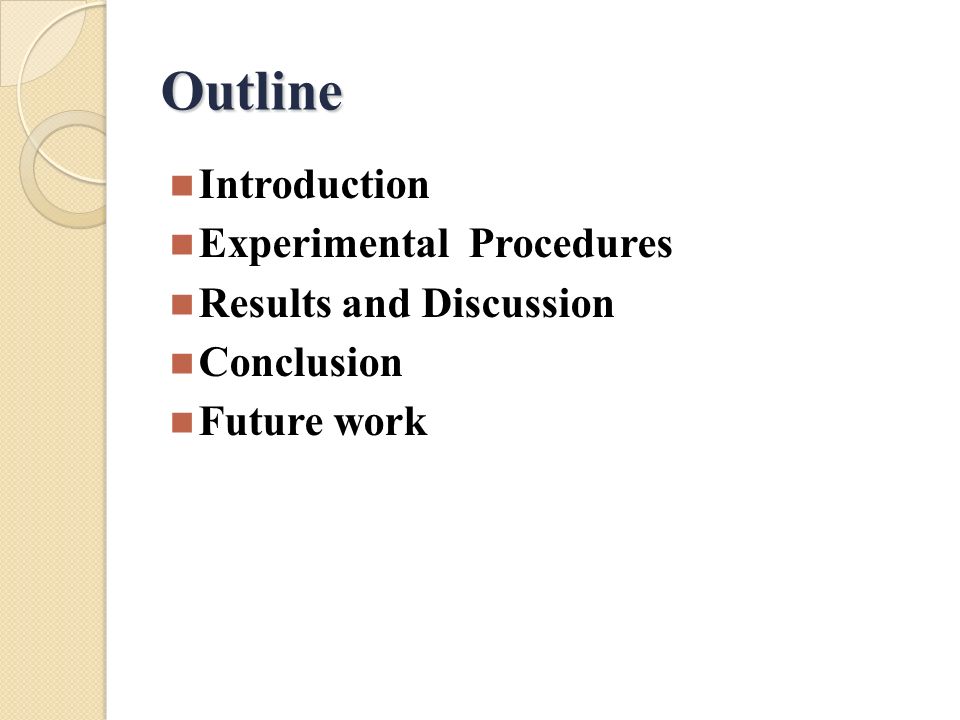 Outline

Introduction
Experimental Procedures
Results and Discussion
Conclusion
Future work